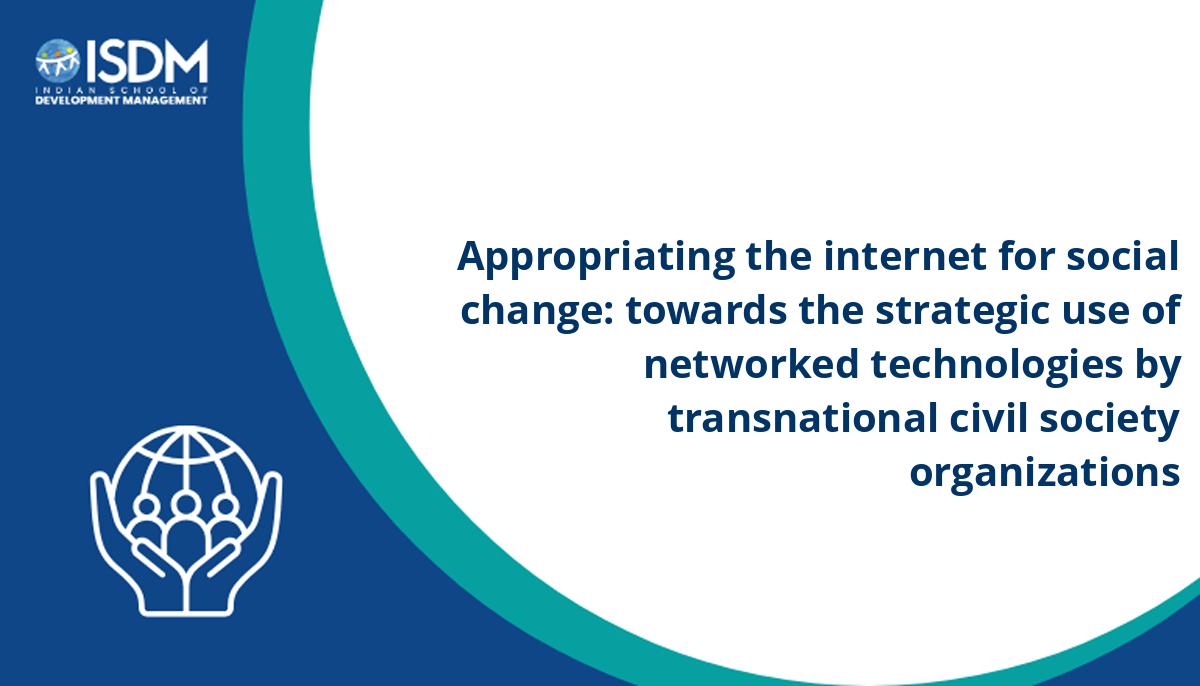 ISDM
INDIAN SCHOOL OF
DEVELOPMENT MANAGEMENT

Appropriating the internet for social change: towards the strategic use of networked technologies by transnational civil society organizations